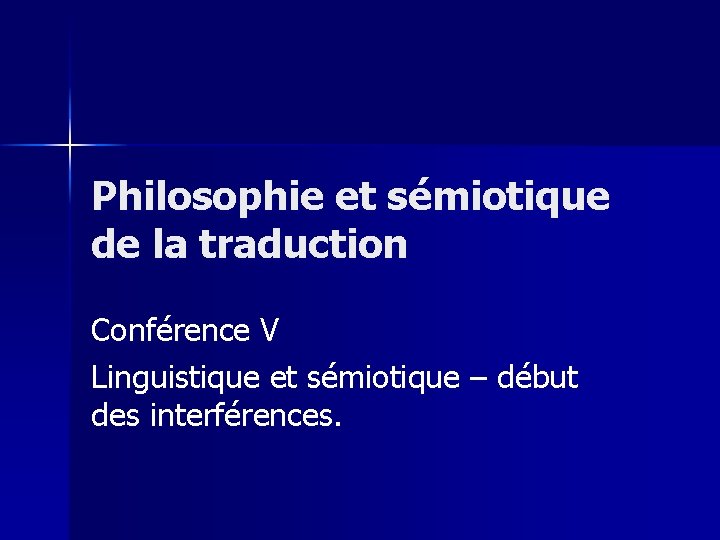 Philosophie et sémiotique de la traduction

Conférence V

Linguistique et sémiotique – début des interférences.